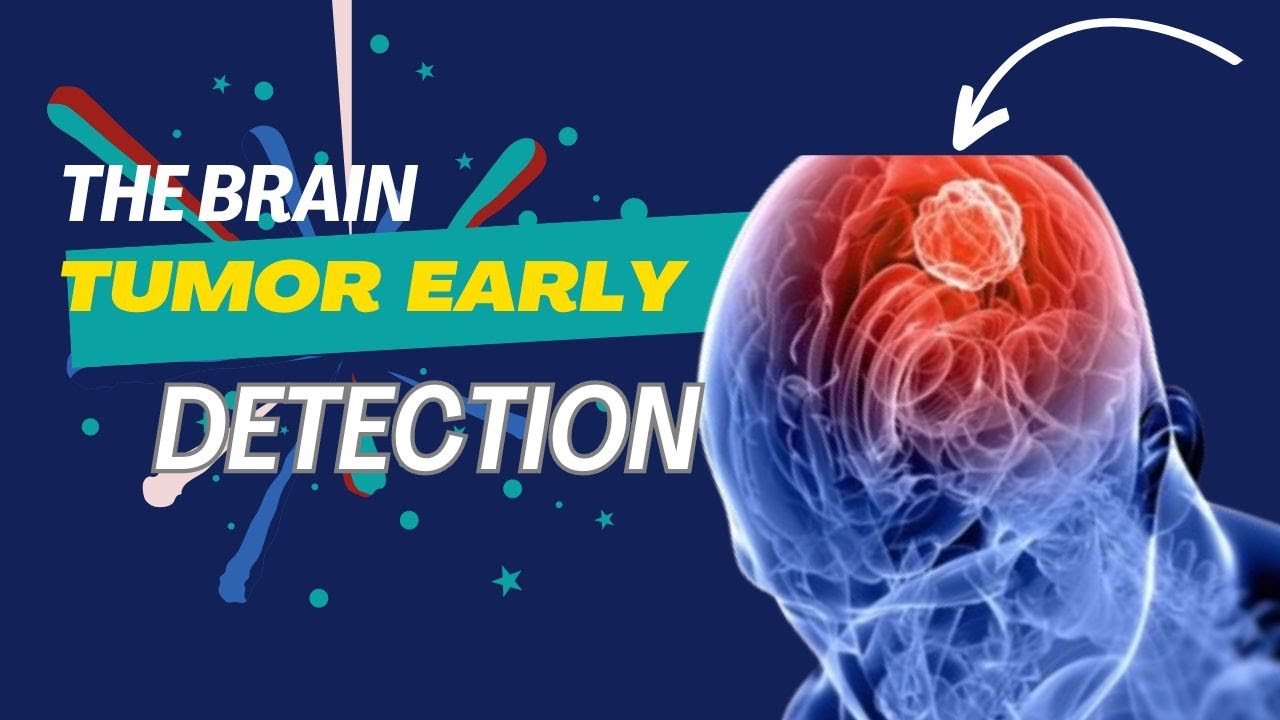 THE BRAIN
TUMOR EARLY
DETECTION